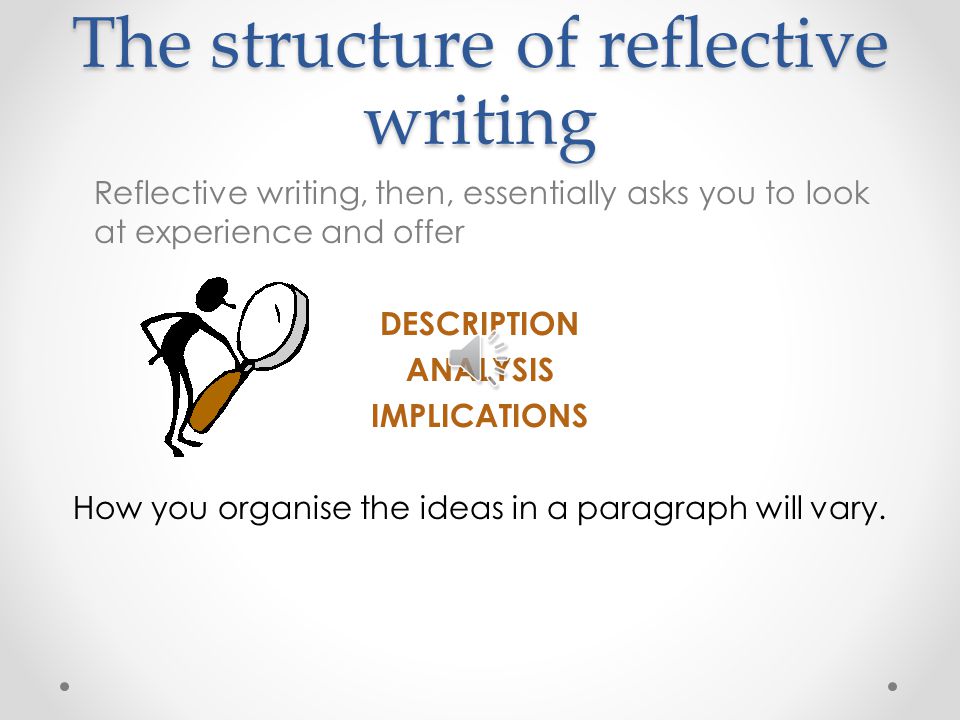 The structure of reflective writing

Reflective writing, then, essentially asks you to look at experience and offer

DESCRIPTION
ANALYSIS
IMPLICATIONS

How you organise the ideas in a paragraph will vary.